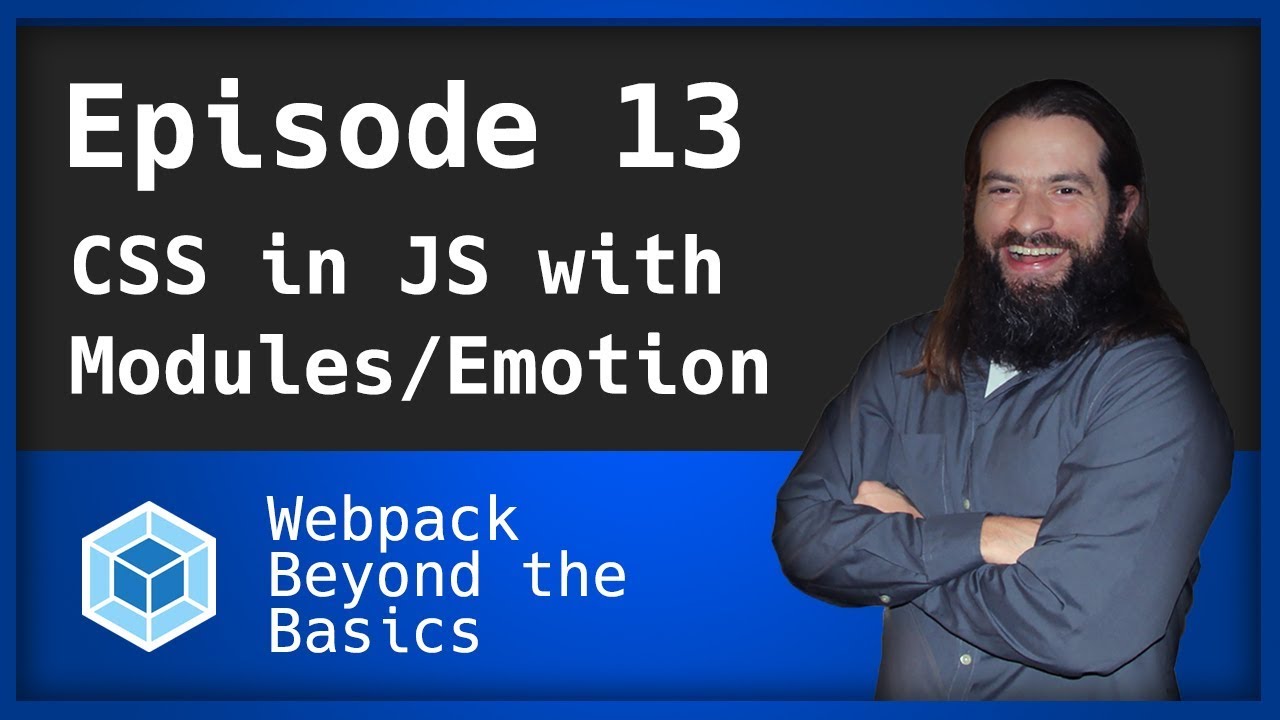 Episode 13
CSS in JS with Modules/Emotion

Webpack Beyond the Basics